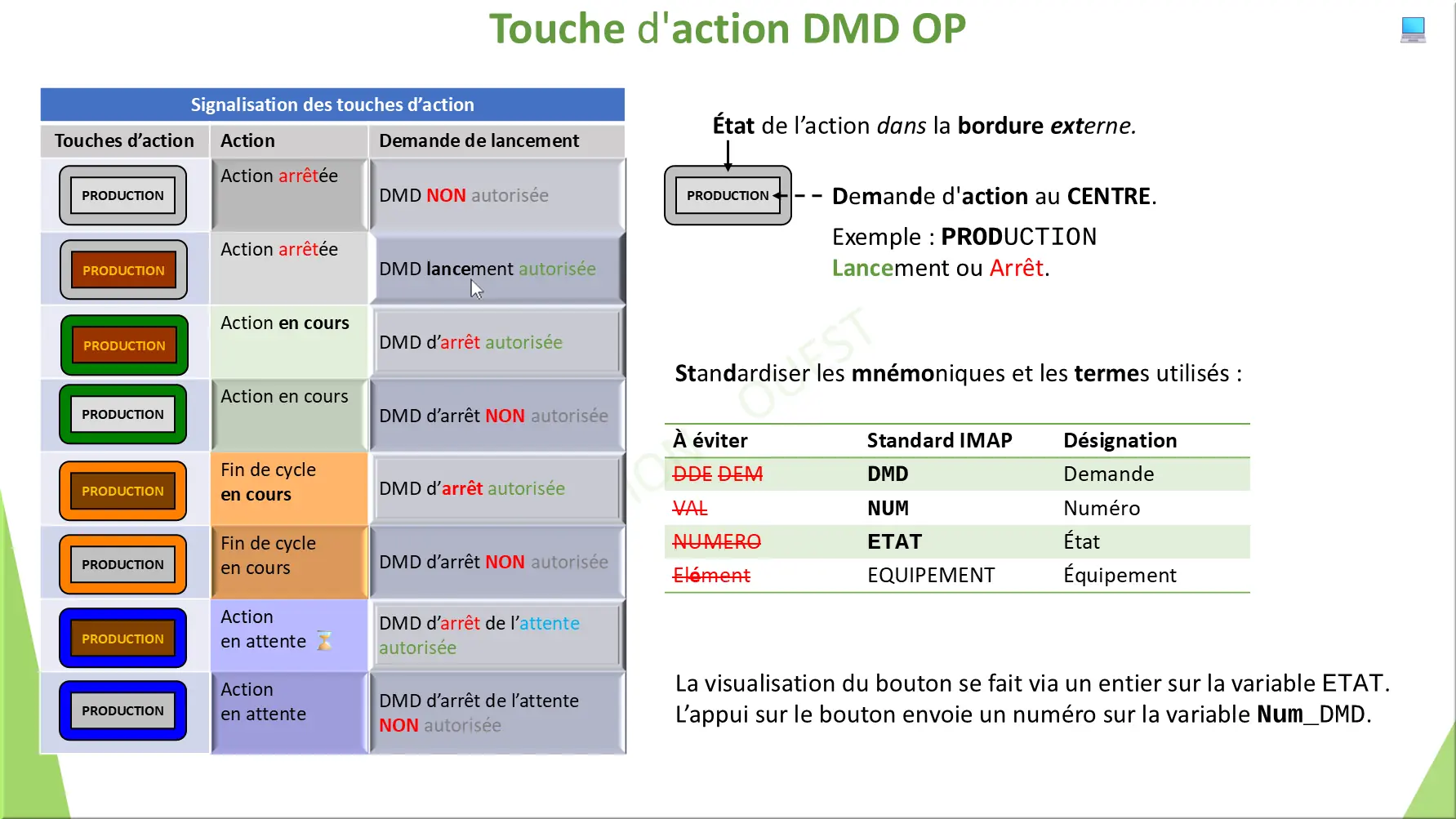 Touche d'action DMD OP

Signalisation des touches d'action

| Touches d'action | Action | Demande de lancement |
|---|---|---|
| PRODUCTION | Action arrêtée | DMD NON autorisée |
| PRODUCTION | Action arrêtée | DMD lancement autorisée |
| PRODUCTION | Action en cours | DMD d'arrêt autorisée |
| PRODUCTION | Action en cours | DMD d'arrêt NON autorisée |
| PRODUCTION | Fin de cycle en cours | DMD d'arrêt autorisée |
| PRODUCTION | Fin de cycle en cours | DMD d'arrêt NON autorisée |
| PRODUCTION | Action en attente | DMD d'arrêt de l'attente autorisée |
| PRODUCTION | Action en attente | DMD d'arrêt de l'attente NON autorisée |

État de l'action dans la bordure externe.

PRODUCTION

Demande d'action au CENTRE.
Exemple : PRODUCTION
Lancement ou Arrêt.

Standardiser les mnémoniques et les termes utilisés :

| À éviter | Standard IMAP | Désignation |
|---|---|---|
| DDE DEM | DMD | Demande |
| VAL | NUM | Numéro |
| NUMERO | ETAT | État |
| Elément | EQUIPEMENT | Équipement |

La visualisation du bouton se fait via un entier sur la variable ETAT.
L'appui sur le bouton envoie un numéro sur la variable Num_DMD.